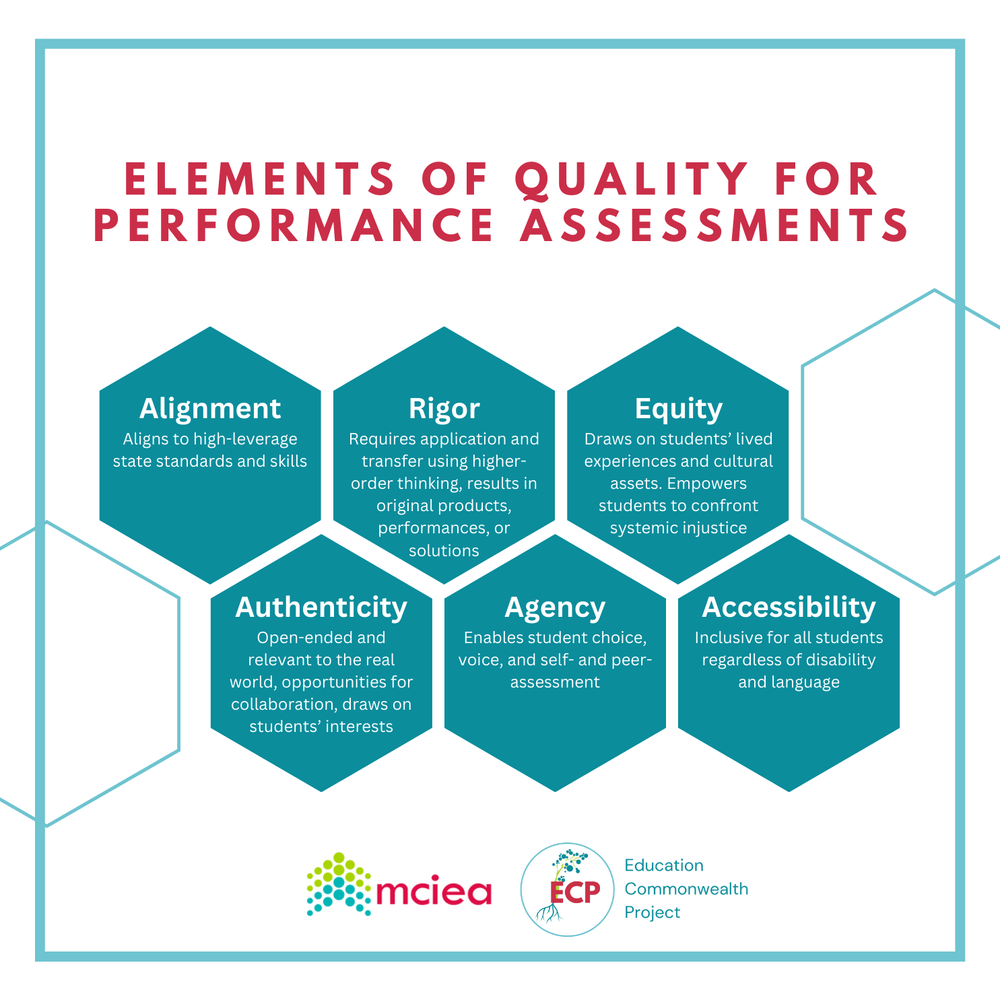 ELEMENTS OF QUALITY FOR PERFORMANCE ASSESSMENTS

Alignment
Aligns to high-leverage state standards and skills

Rigor
Requires application and transfer using higher-order thinking, results in original products, performances, or solutions

Equity
Draws on students' lived experiences and cultural assets. Empowers students to confront systemic injustice

Authenticity
Open-ended and relevant to the real world, opportunities for collaboration, draws on students' interests

Agency
Enables student choice, voice, and self- and peer-assessment

Accessibility
Inclusive for all students regardless of disability and language

mciea

ECP
Education Commonwealth Project